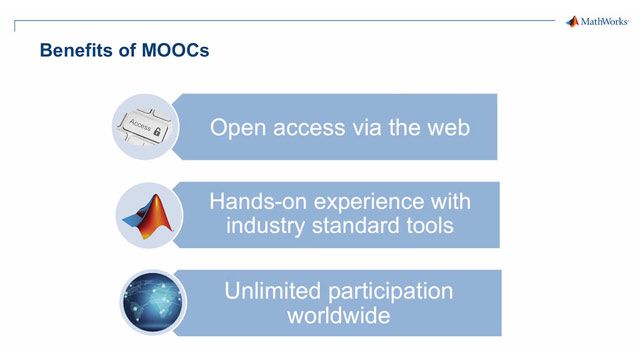 MathWorks

Benefits of MOOCs

Access

Open access via the web

Hands-on experience with industry standard tools

Unlimited participation worldwide